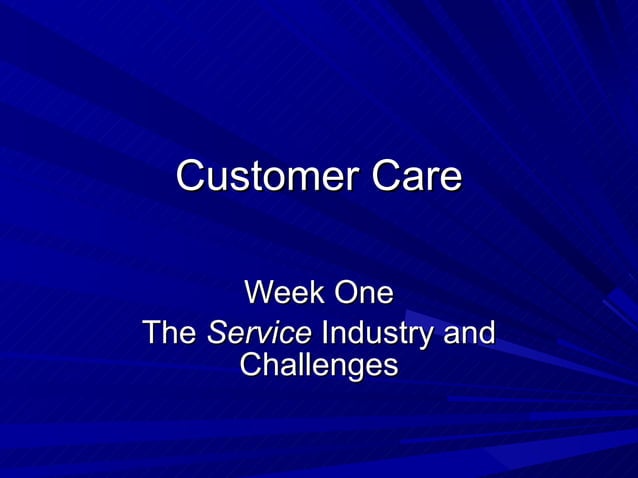 Customer Care

Week One
The Service Industry and Challenges